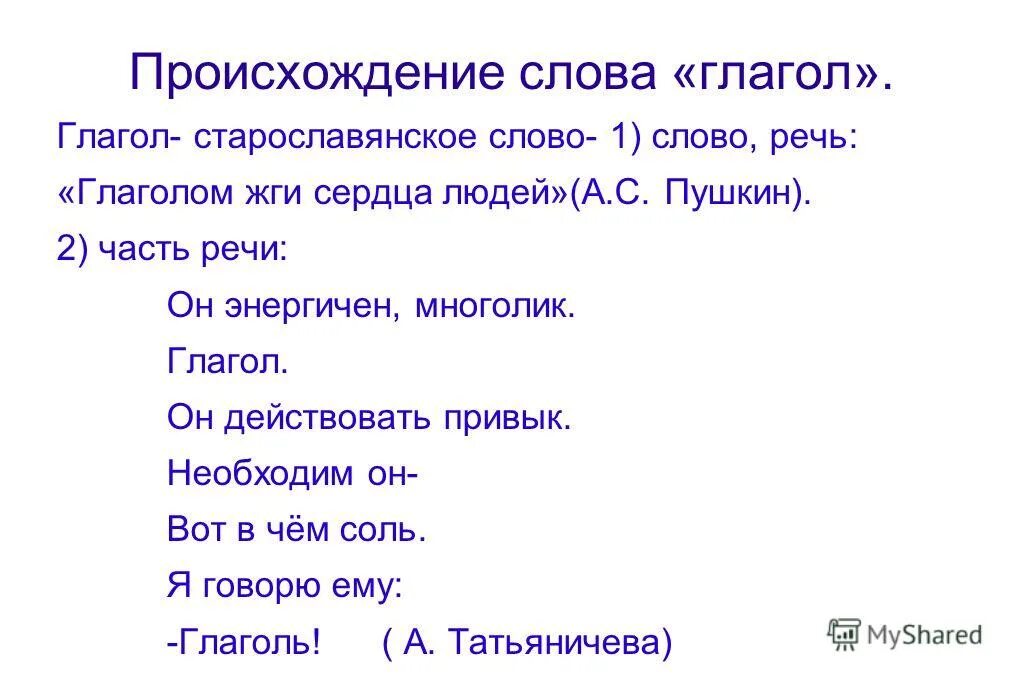 Происхождение слова «глагол».

Глагол- старославянское слово- 1) слово, речь: «Глаголом жги сердца людей»(А.С. Пушкин).

2) часть речи:

Он энергичен, многолик.

Глагол.

Он действовать привык.

Необходим он-

Вот в чём соль.

Я говорю ему:

-Глаголь! ( А. Татьяничева)

MyShared